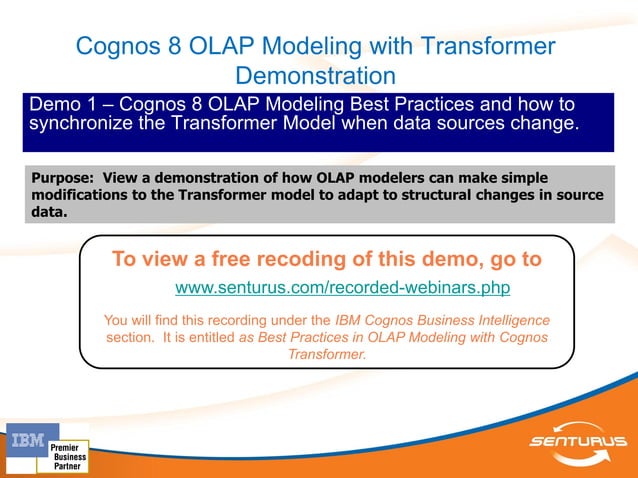 Cognos 8 OLAP Modeling with Transformer Demonstration

Demo 1 – Cognos 8 OLAP Modeling Best Practices and how to synchronize the Transformer Model when data sources change.

Purpose: View a demonstration of how OLAP modelers can make simple modifications to the Transformer model to adapt to structural changes in source data.

To view a free recoding of this demo, go to

www.senturus.com/recorded-webinars.php

You will find this recording under the IBM Cognos Business Intelligence section. It is entitled as Best Practices in OLAP Modeling with Cognos Transformer.

IBM Premier Business Partner

SENTURUS